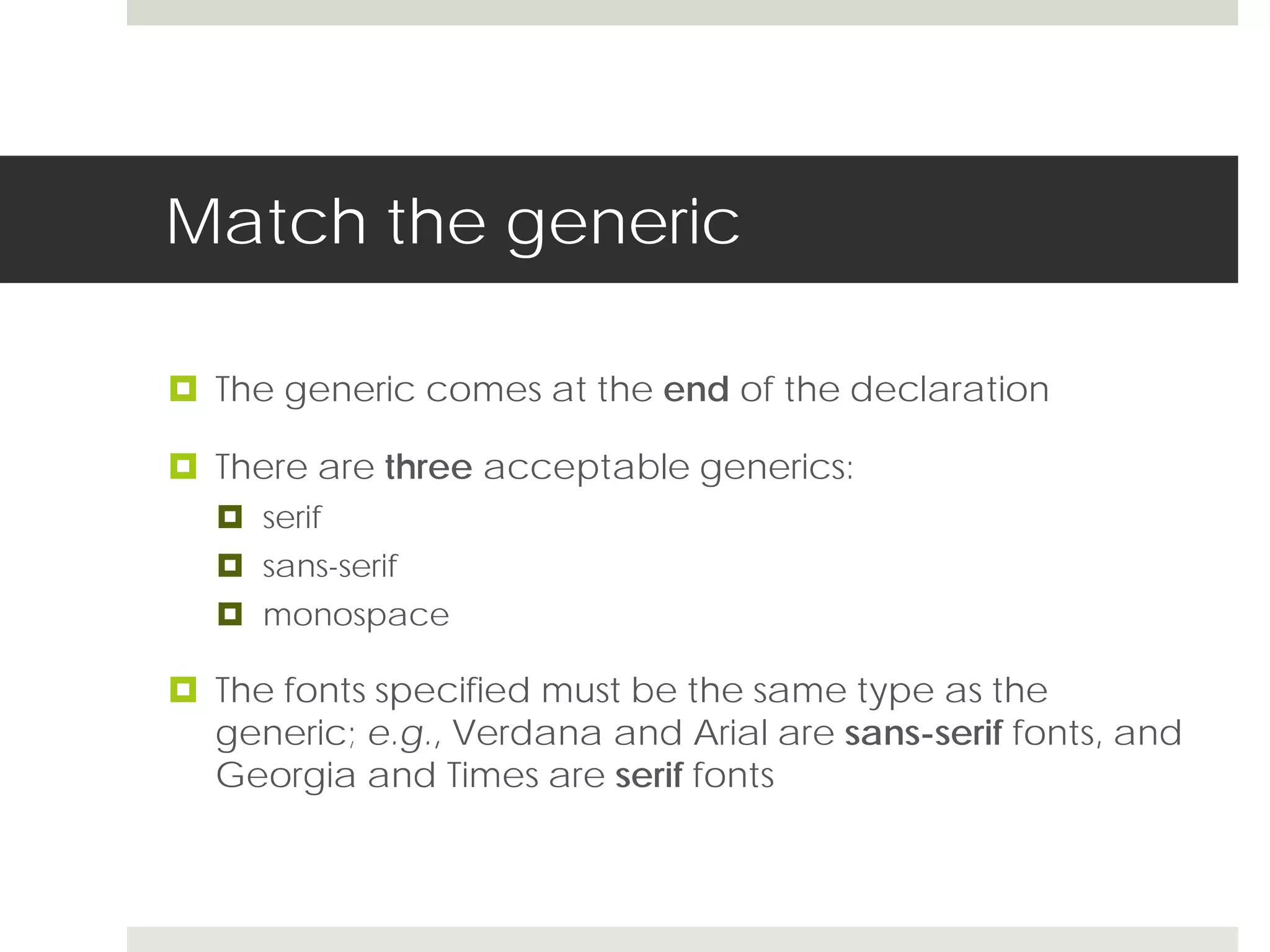 Match the generic

The generic comes at the end of the declaration

There are three acceptable generics:

serif

sans-serif

monospace

The fonts specified must be the same type as the generic; e.g., Verdana and Arial are sans-serif fonts, and Georgia and Times are serif fonts